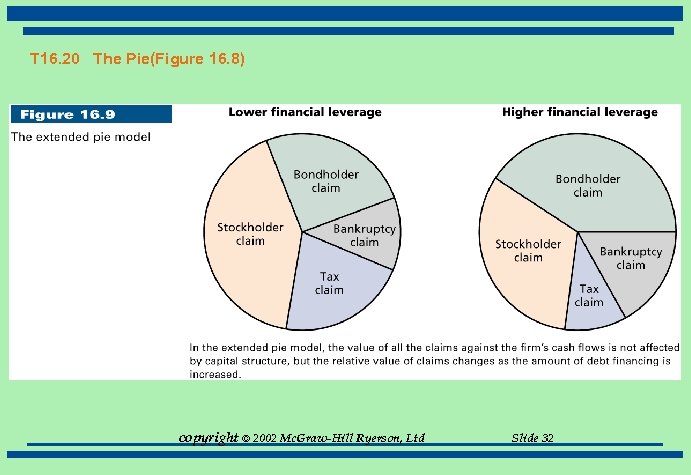 T16.20 The Pie(Figure 16.8)

Figure 16.9

The extended pie model

Lower financial leverage

Bondholder claim

Stockholder claim

Bankruptcy claim

Tax claim

Higher financial leverage

Bondholder claim

Stockholder claim

Bankruptcy claim

Tax claim

In the extended pie model, the value of all the claims against the firm's cash flows is not affected by capital structure, but the relative value of claims changes as the amount of debt financing is increased.

copyright © 2002 McGraw-Hill Ryerson, Ltd

Slide 32